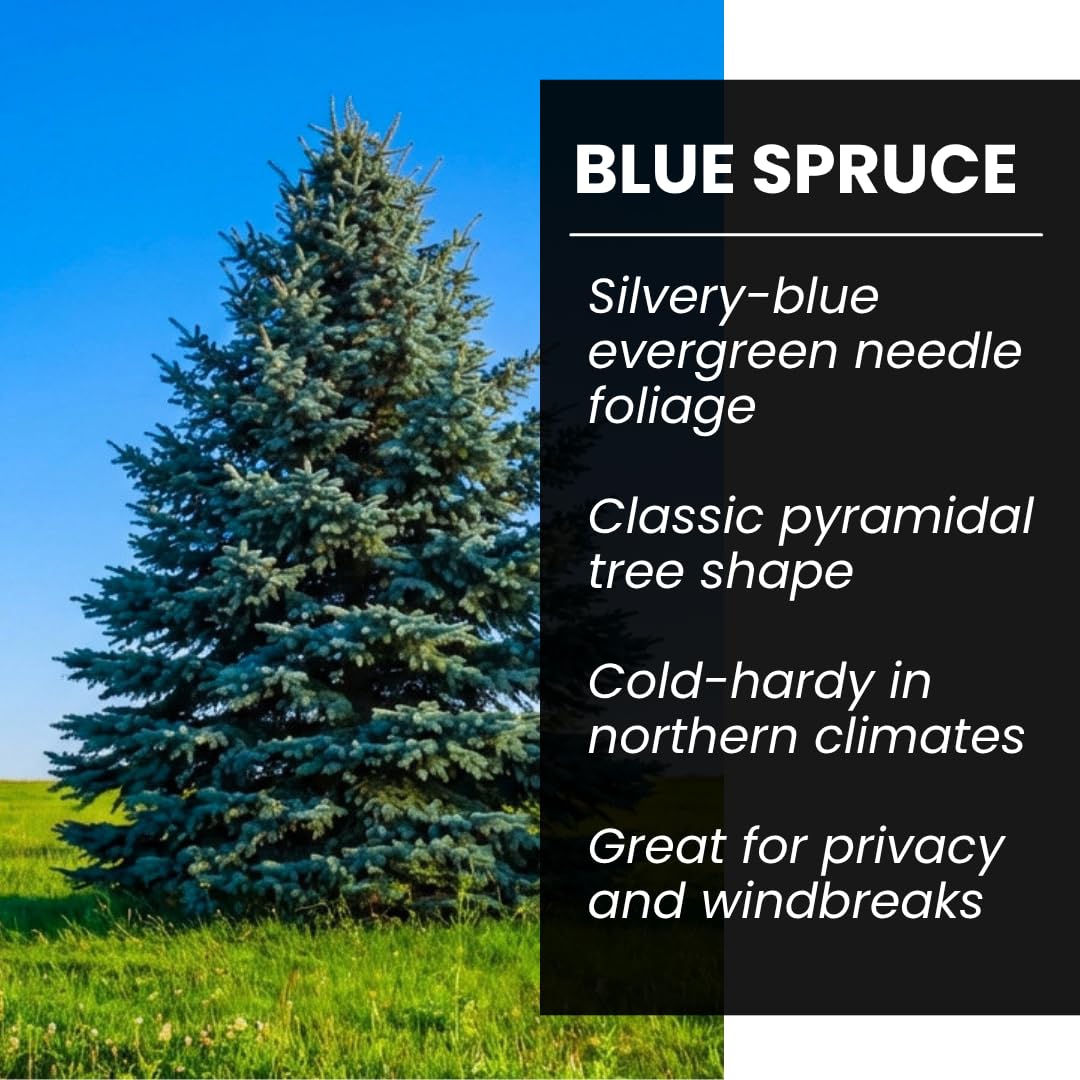 BLUE SPRUCE

Silvery-blue evergreen needle foliage

Classic pyramidal tree shape

Cold-hardy in northern climates

Great for privacy and windbreaks